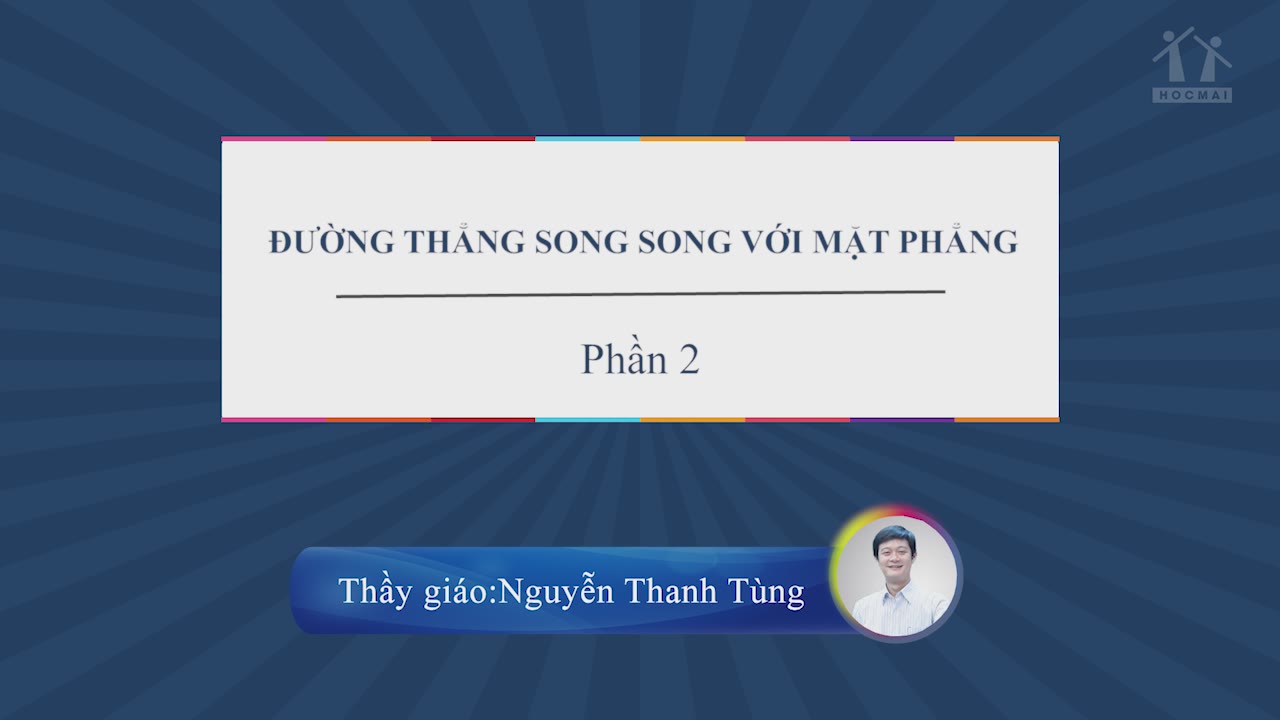 HOCMAI

ĐƯỜNG THẲNG SONG SONG VỚI MẶT PHẲNG

Phần 2

Thầy giáo:Nguyễn Thanh Tùng